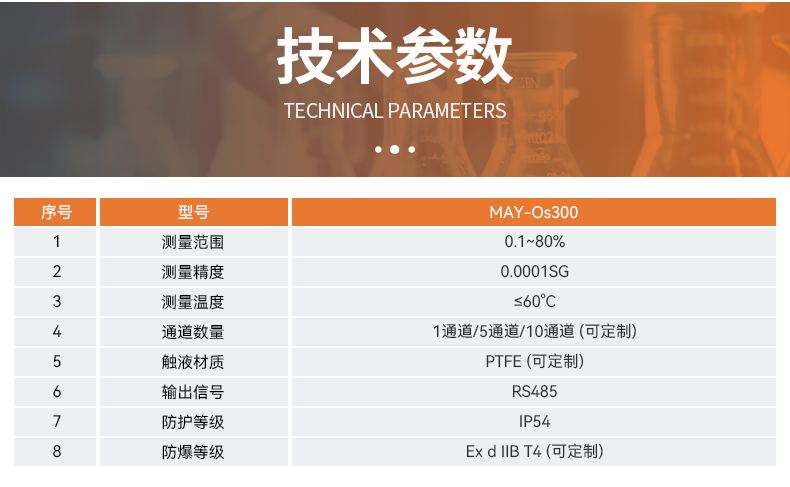 技术参数

TECHNICAL PARAMETERS

| 序号 | 型号 | MAY-Os300 |
|---|---|---|
| 1 | 测量范围 | 0.1~80% |
| 2 | 测量精度 | 0.0001SG |
| 3 | 测量温度 | ≤60°C |
| 4 | 通道数量 | 1通道/5通道/10通道 (可定制) |
| 5 | 触液材质 | PTFE (可定制) |
| 6 | 输出信号 | RS485 |
| 7 | 防护等级 | IP54 |
| 8 | 防爆等级 | Ex d IIB T4 (可定制) |